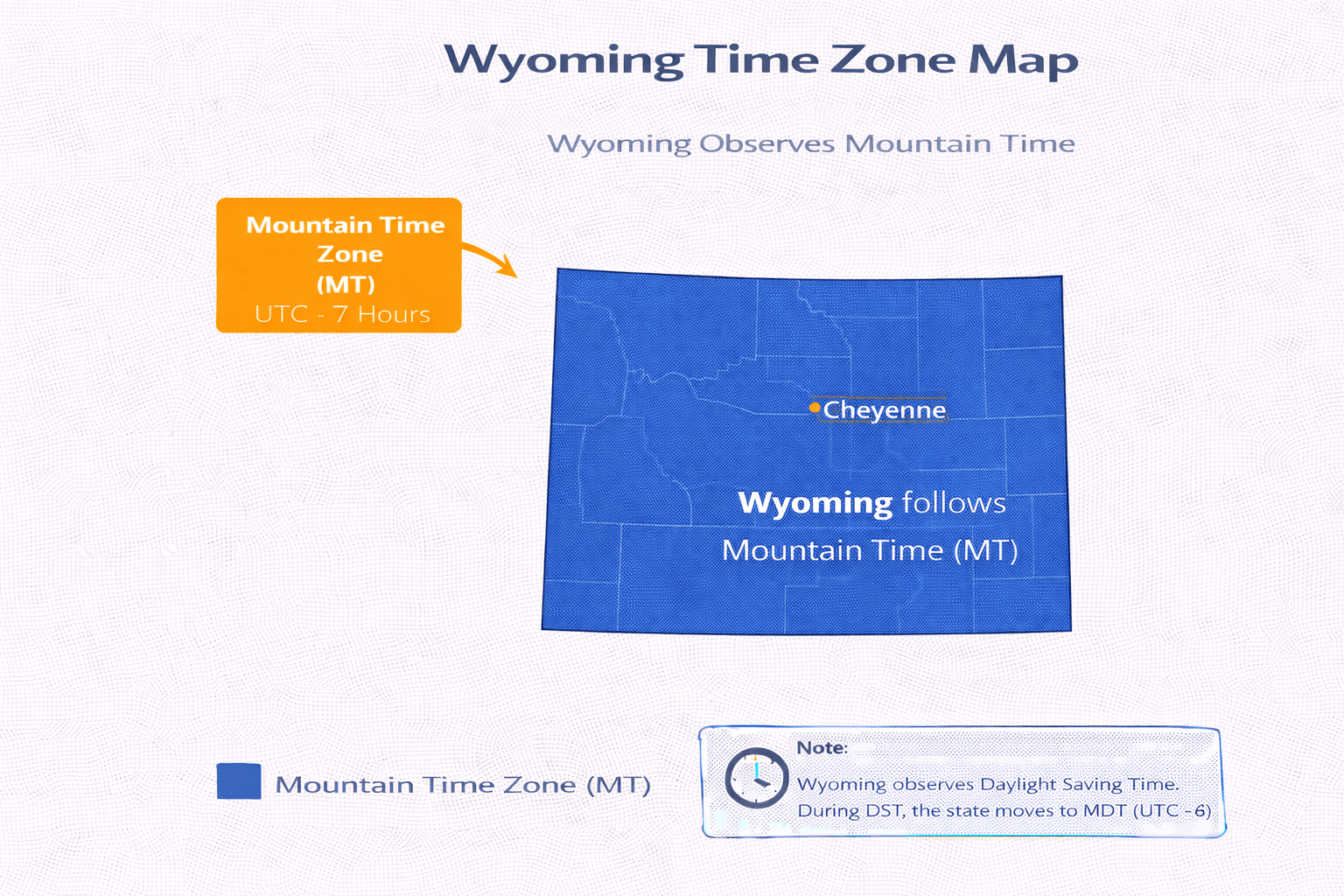 Wyoming Time Zone Map

Wyoming Observes Mountain Time

Mountain Time Zone (MT) UTC - 7 Hours

Cheyenne

Wyoming follows Mountain Time (MT)

Mountain Time Zone (MT)

Note:
Wyoming observes Daylight Saving Time. During DST, the state moves to MDT (UTC -6)